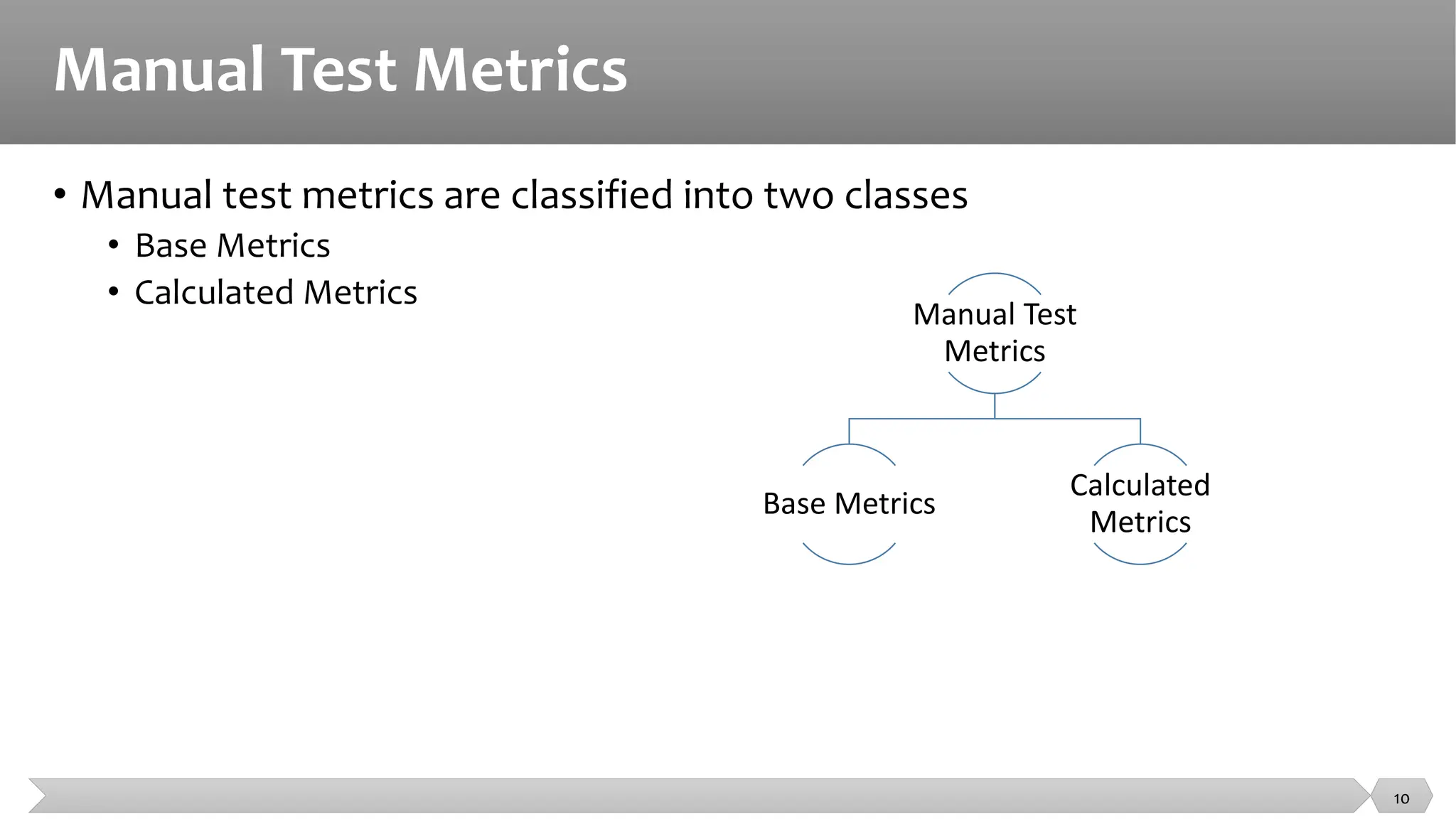 Manual Test Metrics

• Manual test metrics are classified into two classes
  • Base Metrics
  • Calculated Metrics

Manual Test Metrics

Base Metrics

Calculated Metrics

10